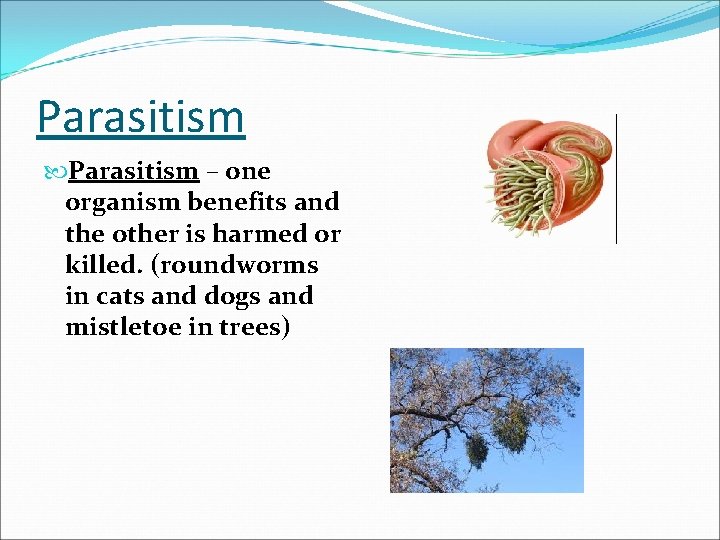 Parasitism

Parasitism – one organism benefits and the other is harmed or killed. (roundworms in cats and dogs and mistletoe in trees)